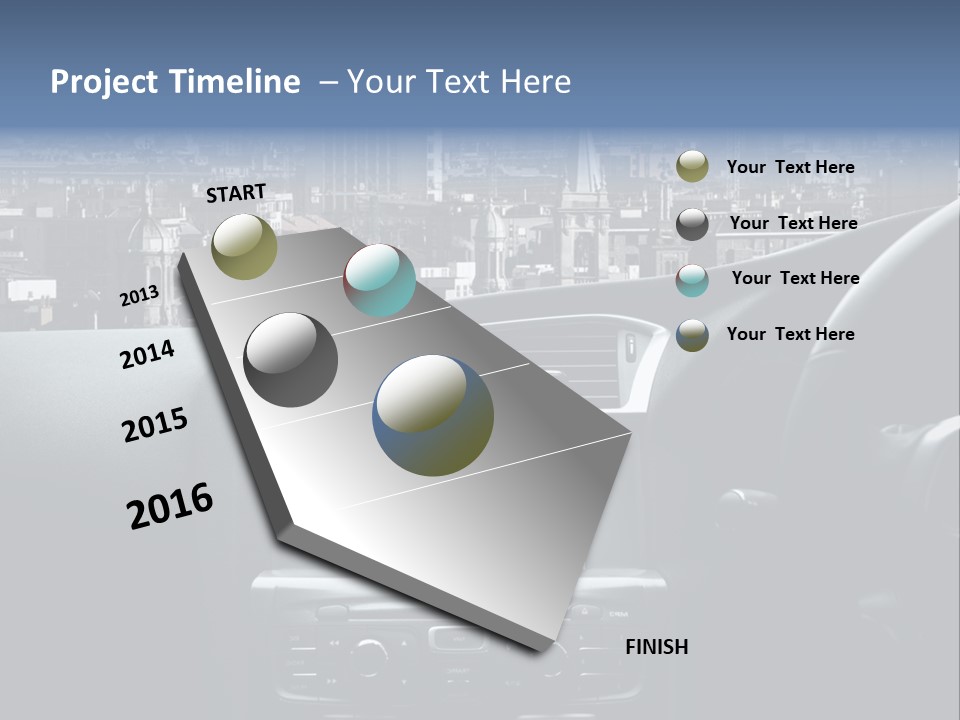 Project Timeline – Your Text Here

START

2013

2014

2015

2016

FINISH

Your Text Here

Your Text Here

Your Text Here

Your Text Here